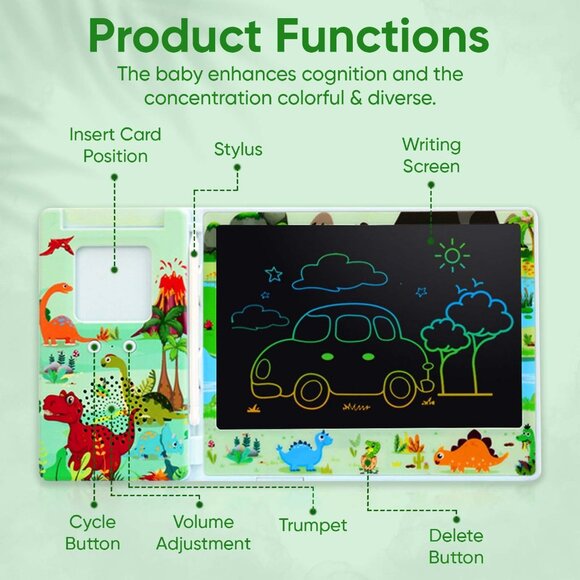 Product Functions

The baby enhances cognition and the concentration colorful & diverse.

Insert Card Position

Stylus

Writing Screen

Cycle Button

Volume Adjustment

Trumpet

Delete Button